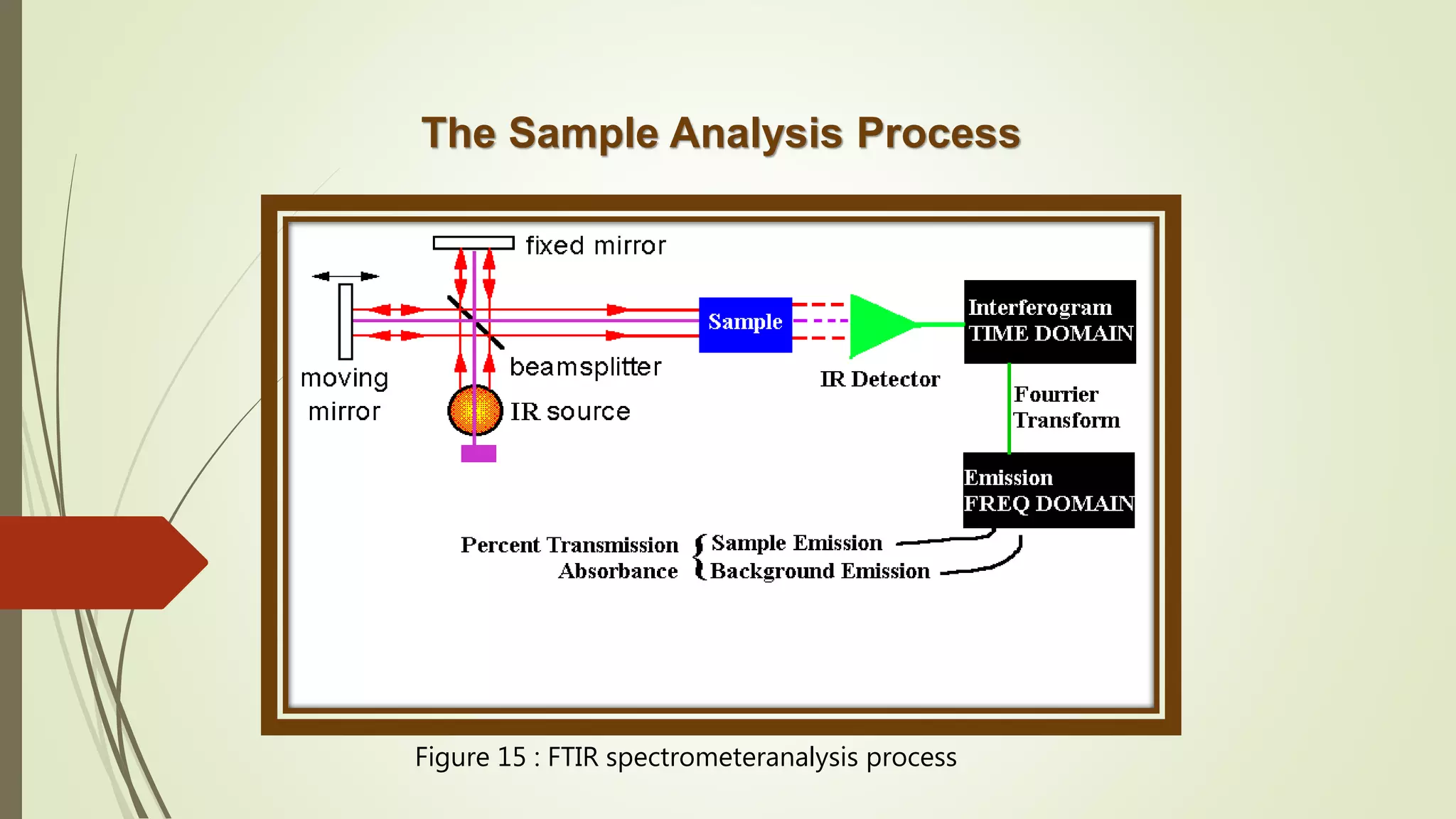 The Sample Analysis Process

fixed mirror

moving mirror

beamsplitter

IR source

Sample

IR Detector

Interferogram
TIME DOMAIN

Fourrier Transform

Emission
FREQ DOMAIN

Percent Transmission
Absorbance

Sample Emission
Background Emission

Figure 15 : FTIR spectrometeranalysis process